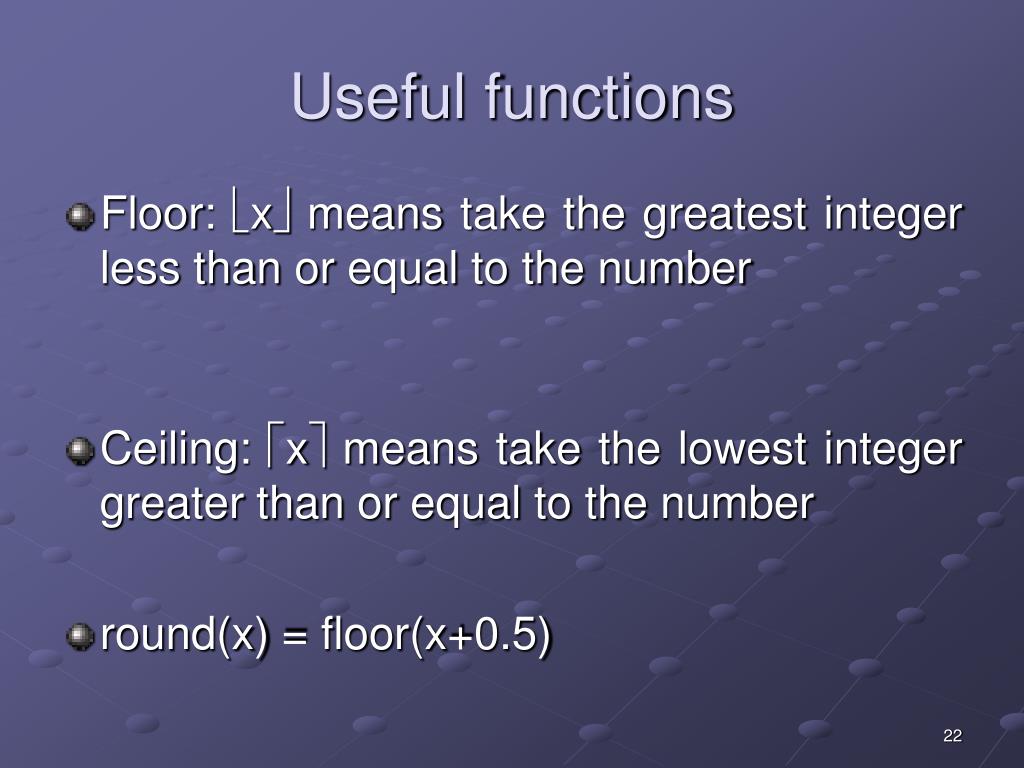 Useful functions

Floor: $\lfloor x \rfloor$ means take the greatest integer less than or equal to the number

Ceiling: $\lceil x \rceil$ means take the lowest integer greater than or equal to the number

round(x) = floor(x+0.5)

22